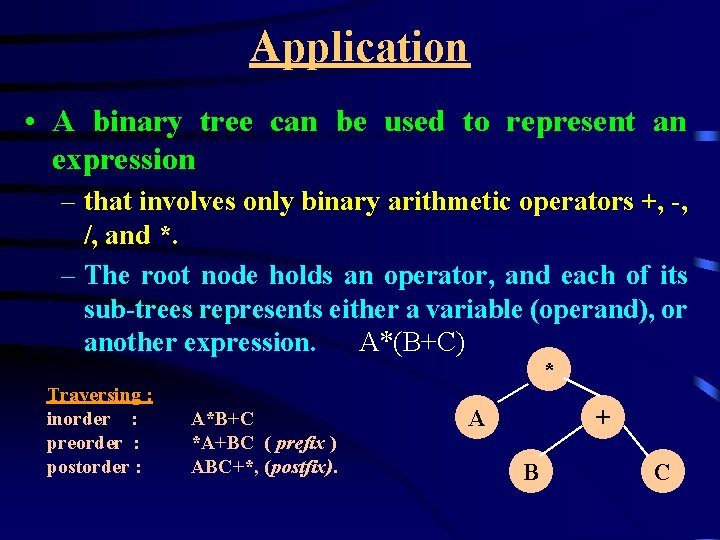 Application

• A binary tree can be used to represent an expression

– that involves only binary arithmetic operators +, -, /, and *.

– The root node holds an operator, and each of its sub-trees represents either a variable (operand), or another expression. A*(B+C)

Traversing :
inorder : A*B+C
preorder : *A+BC ( prefix )
postorder : ABC+*, (postfix).

*
A
+
B
C